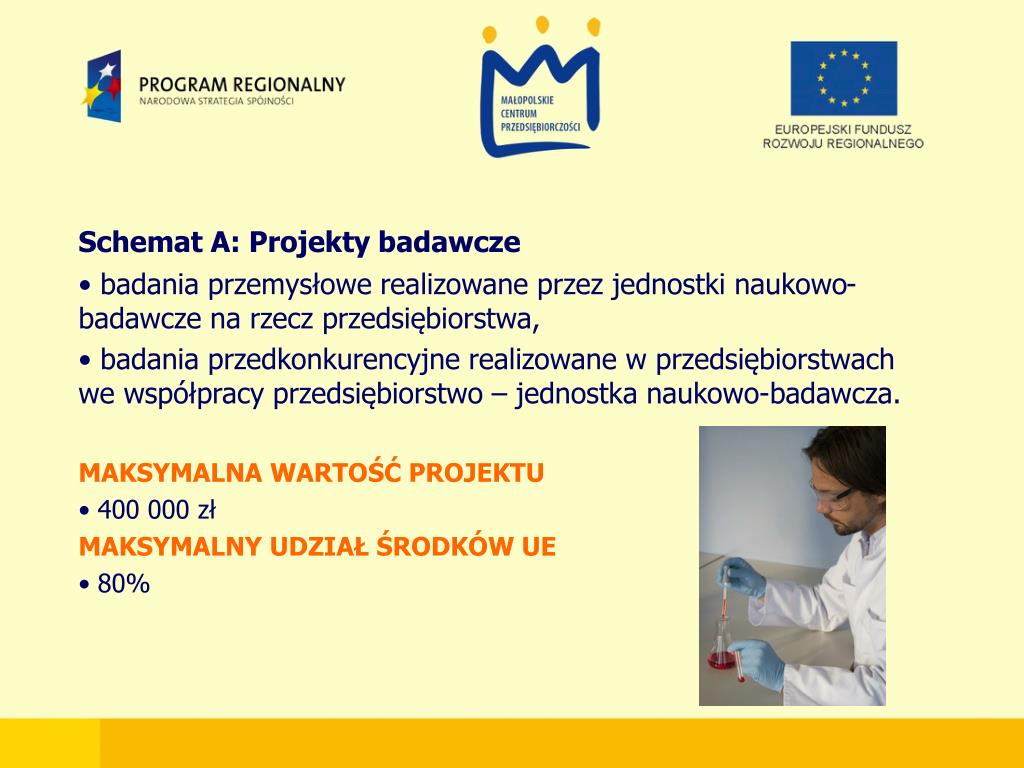 PROGRAM REGIONALNY
NARODOWA STRATEGIA SPÓJNOŚCI

MAŁOPOLSKIE CENTRUM PRZEDSIĘBIORCZOŚCI

EUROPEJSKI FUNDUSZ ROZWOJU REGIONALNEGO

Schemat A: Projekty badawcze

• badania przemysłowe realizowane przez jednostki naukowo-badawcze na rzecz przedsiębiorstwa,

• badania przedkonkurencyjne realizowane w przedsiębiorstwach we współpracy przedsiębiorstwo – jednostka naukowo-badawcza.

MAKSYMALNA WARTOŚĆ PROJEKTU

• 400 000 zł

MAKSYMALNY UDZIAŁ ŚRODKÓW UE

• 80%